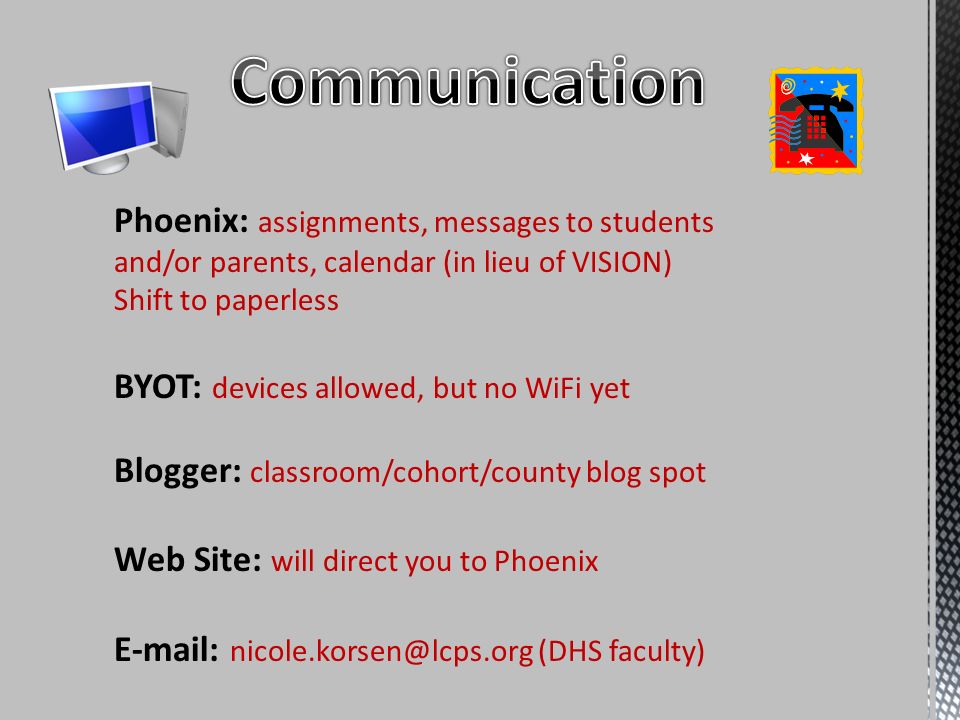 Communication

Phoenix: assignments, messages to students and/or parents, calendar (in lieu of VISION) Shift to paperless

BYOT: devices allowed, but no WiFi yet

Blogger: classroom/cohort/county blog spot

Web Site: will direct you to Phoenix

E-mail: nicole.korsen@lcps.org (DHS faculty)